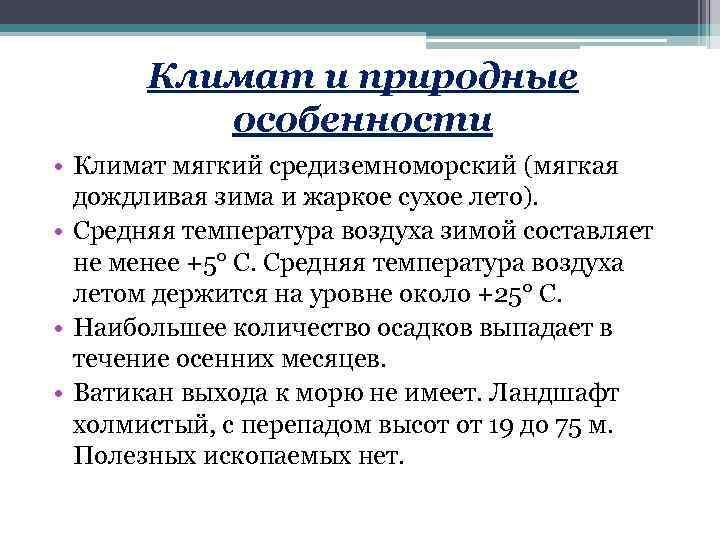 Климат и природные особенности

• Климат мягкий средиземноморский (мягкая дождливая зима и жаркое сухое лето).
• Средняя температура воздуха зимой составляет не менее +5° С. Средняя температура воздуха летом держится на уровне около +25° С.
• Наибольшее количество осадков выпадает в течение осенних месяцев.
• Ватикан выхода к морю не имеет. Ландшафт холмистый, с перепадом высот от 19 до 75 м. Полезных ископаемых нет.